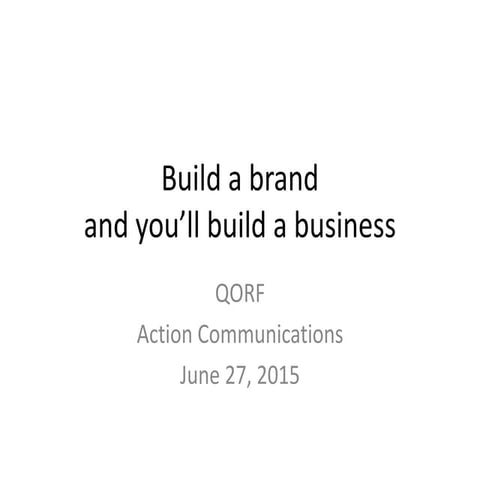 Build a brand
and you’ll build a business

QORF
Action Communications
June 27, 2015